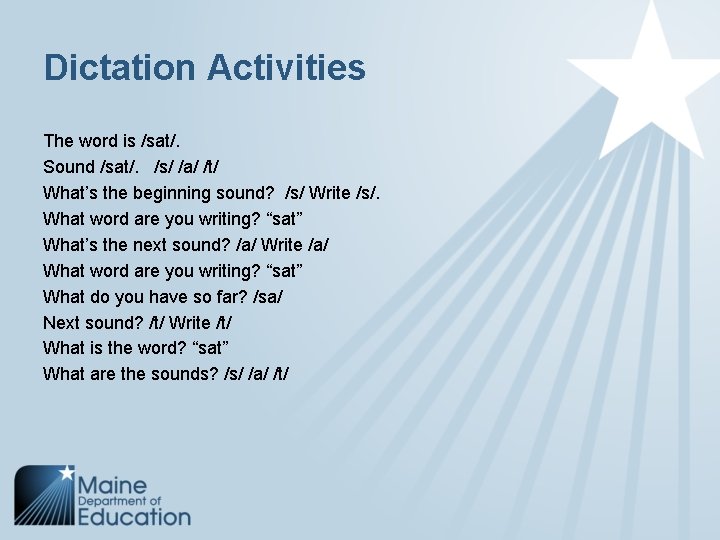 Dictation Activities

The word is /sat/.
Sound /sat/. /s/ /a/ /t/
What's the beginning sound? /s/ Write /s/.
What word are you writing? "sat"
What's the next sound? /a/ Write /a/
What word are you writing? "sat"
What do you have so far? /sa/
Next sound? /t/ Write /t/
What is the word? "sat"
What are the sounds? /s/ /a/ /t/

Maine Department of Education